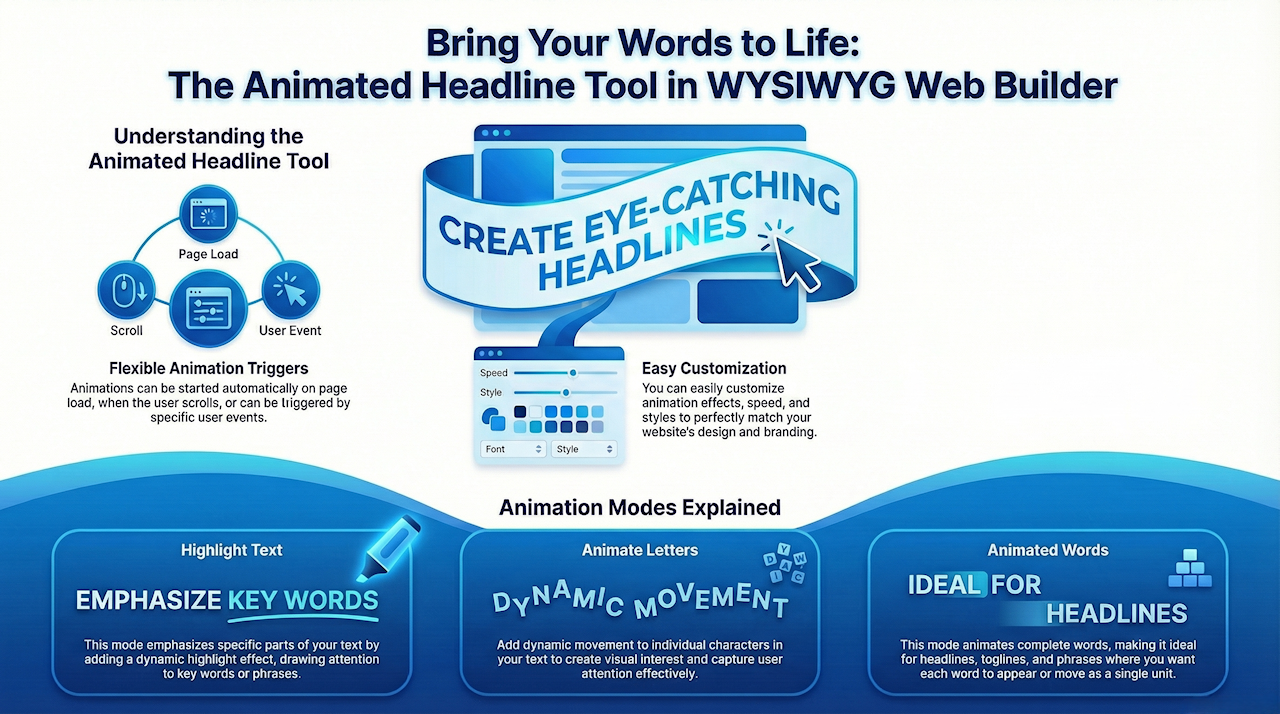 Bring Your Words to Life:
The Animated Headline Tool in WYSIWYG Web Builder

Understanding the Animated Headline Tool

Page Load

Scroll

User Event

Flexible Animation Triggers

Animations can be started automatically on page load, when the user scrolls, or can be triggered by specific user events.

CREATE EYE-CATCHING HEADLINES

Speed

Style

Font

Style

Easy Customization

You can easily customize animation effects, speed, and styles to perfectly match your website's design and branding.

Animation Modes Explained

Highlight Text

EMPHASIZE KEY WORDS

This mode emphasizes specific parts of your text by adding a dynamic highlight effect, drawing attention to key words or phrases.

Animate Letters

DYNAMIC MOVEMENT

Add dynamic movement to individual characters in your text to create visual interest and capture user attention effectively.

Animated Words

IDEAL FOR HEADLINES

This mode animates complete words, making it ideal for headlines, toglines, and phrases where you want each word to appear or move as a single unit.